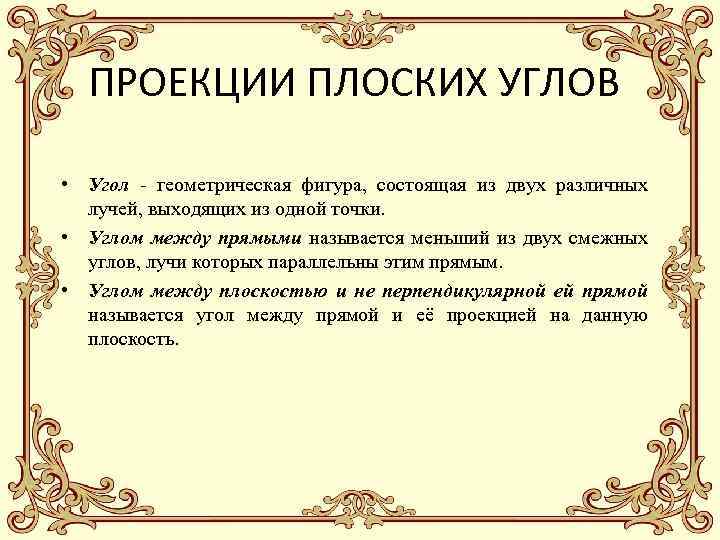 ПРОЕКЦИИ ПЛОСКИХ УГЛОВ

• Угол - геометрическая фигура, состоящая из двух различных лучей, выходящих из одной точки.
• Углом между прямыми называется меньший из двух смежных углов, лучи которых параллельны этим прямым.
• Углом между плоскостью и не перпендикулярной ей прямой называется угол между прямой и её проекцией на данную плоскость.